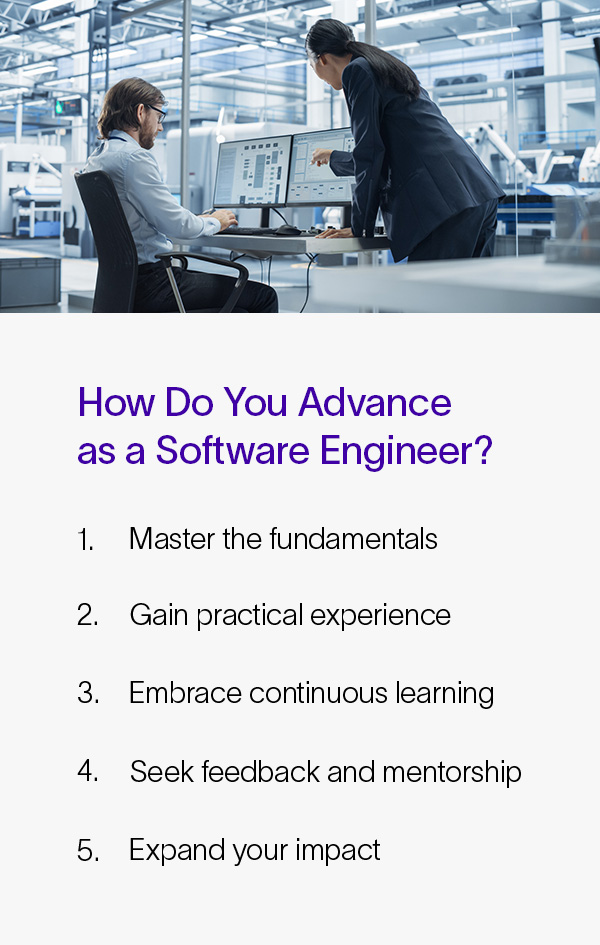 How Do You Advance as a Software Engineer?

1. Master the fundamentals

2. Gain practical experience

3. Embrace continuous learning

4. Seek feedback and mentorship

5. Expand your impact